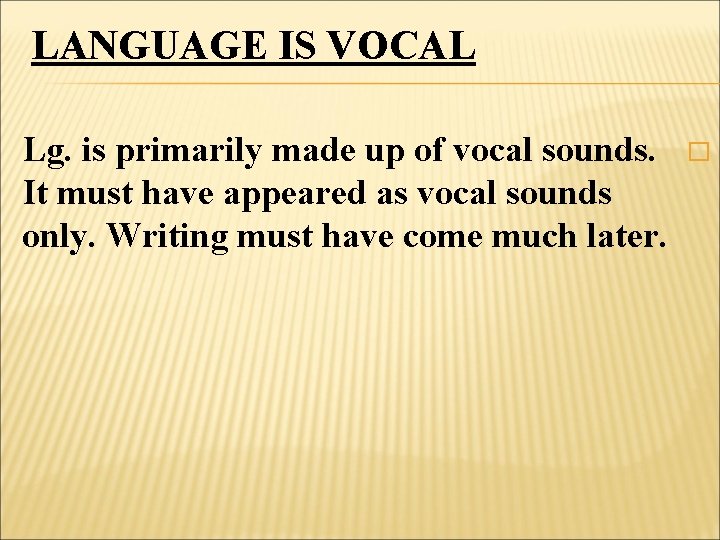 LANGUAGE IS VOCAL

Lg. is primarily made up of vocal sounds. It must have appeared as vocal sounds only. Writing must have come much later.